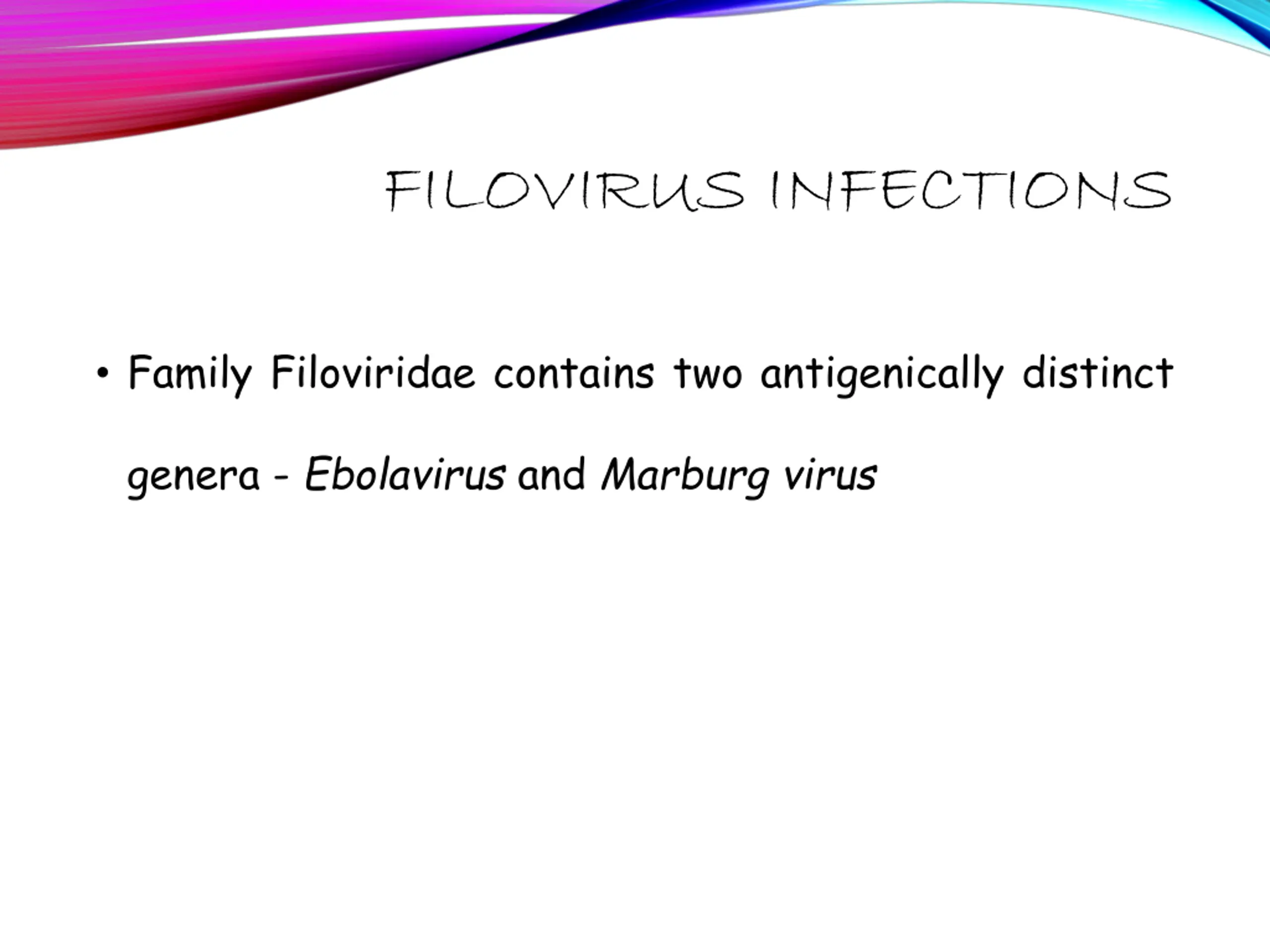 FILOVIRUS INFECTIONS

• Family Filoviridae contains two antigenically distinct genera - Ebolavirus and Marburg virus